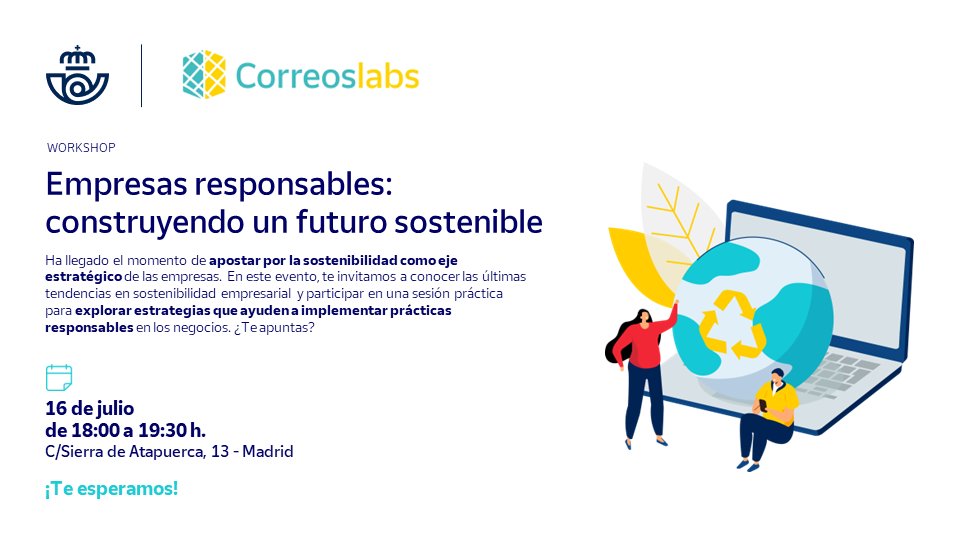 Correoslabs

WORKSHOP

Empresas responsables: construyendo un futuro sostenible

Ha llegado el momento de apostar por la sostenibilidad como eje estratégico de las empresas. En este evento, te invitamos a conocer las últimas tendencias en sostenibilidad empresarial y participar en una sesión práctica para explorar estrategias que ayuden a implementar prácticas responsables en los negocios. ¿Te apuntas?

16 de julio
de 18:00 a 19:30 h.
C/Sierra de Atapuerca, 13 - Madrid

¡Te esperamos!